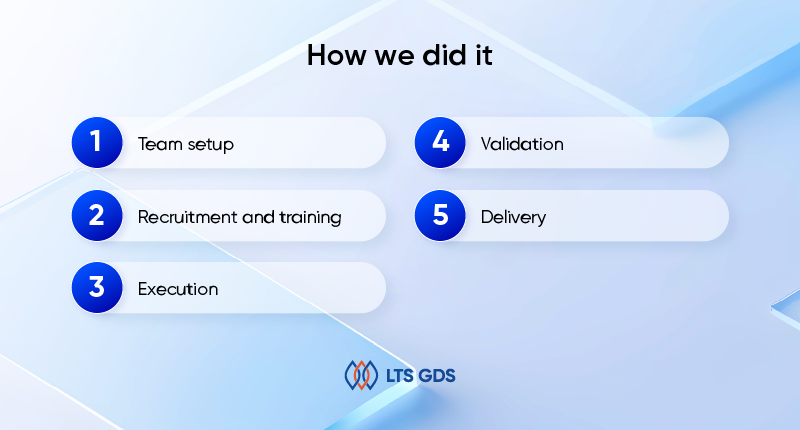 How we did it

1 Team setup

2 Recruitment and training

3 Execution

4 Validation

5 Delivery

LTS GDS